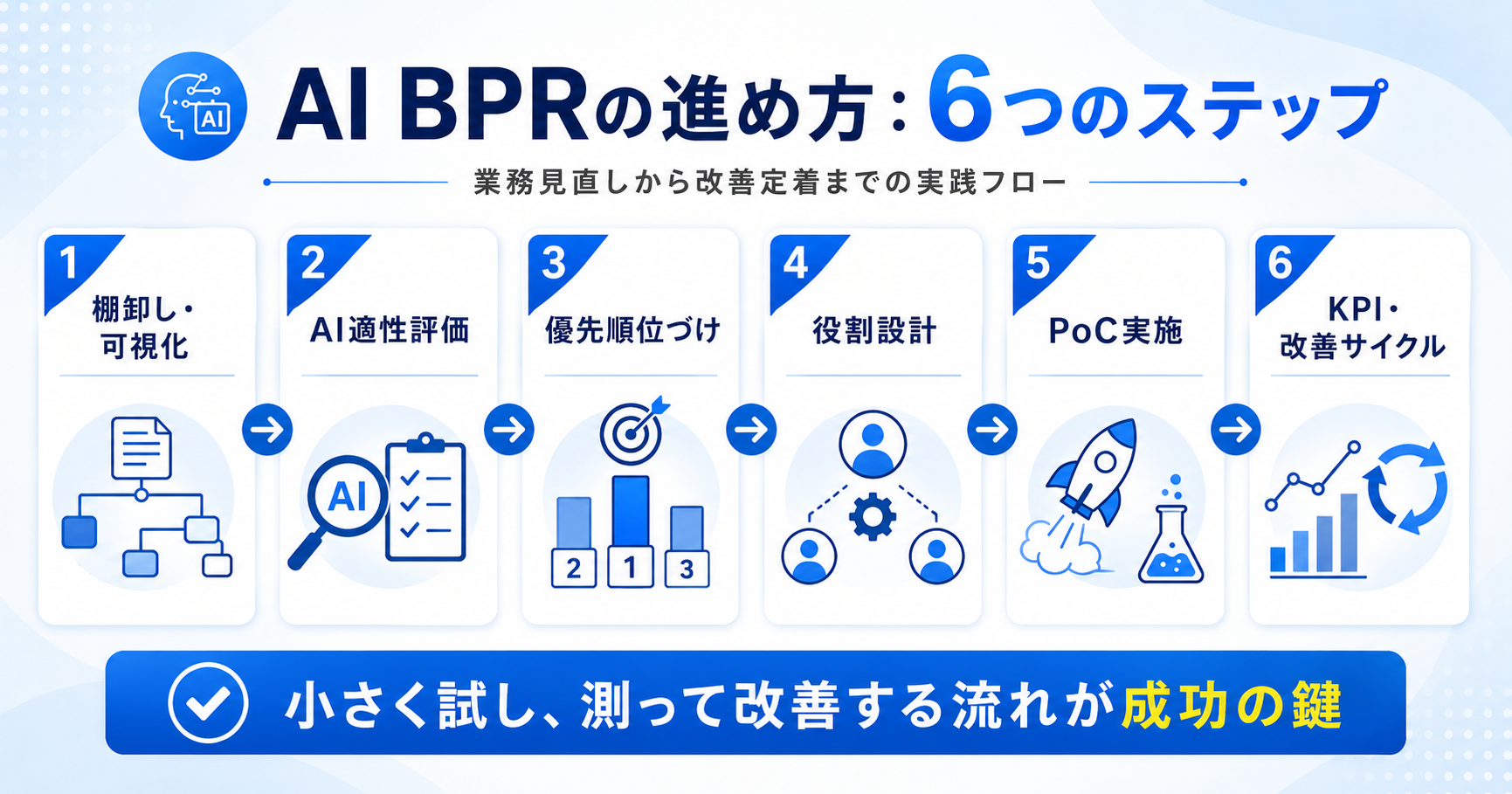 AI

AI BPRの進め方：6つのステップ

業務見直しから改善定着までの実践フロー

1
棚卸し・可視化

2
AI適性評価

AI

3
優先順位づけ

2 1 3

4
役割設計

5
PoC実施

6
KPI・改善サイクル

小さく試し、測って改善する流れが成功の鍵